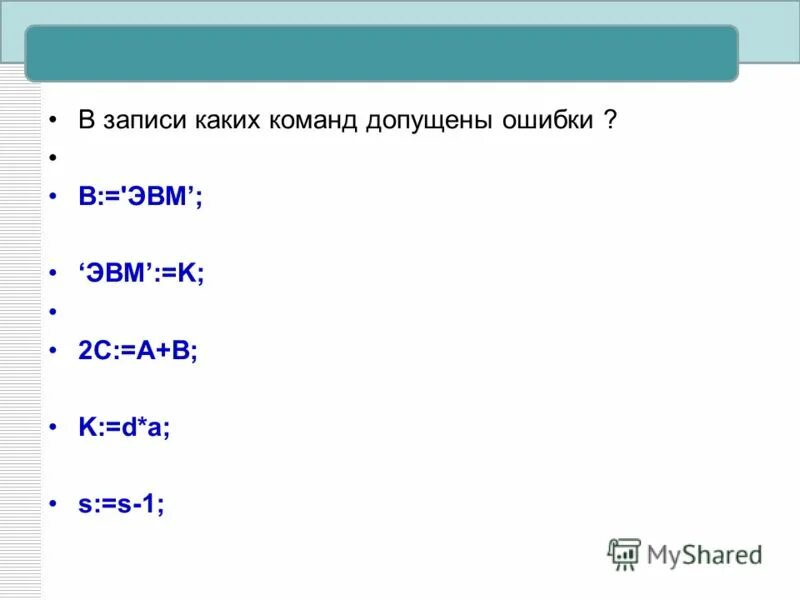 • В записи каких команд допущены ошибки ?
•
• B:='ЭВМ’;

• ‘ЭВМ’:=K;
•
• 2C:=A+B;

• K:=d*a;

• s:=s-1;

MyShared